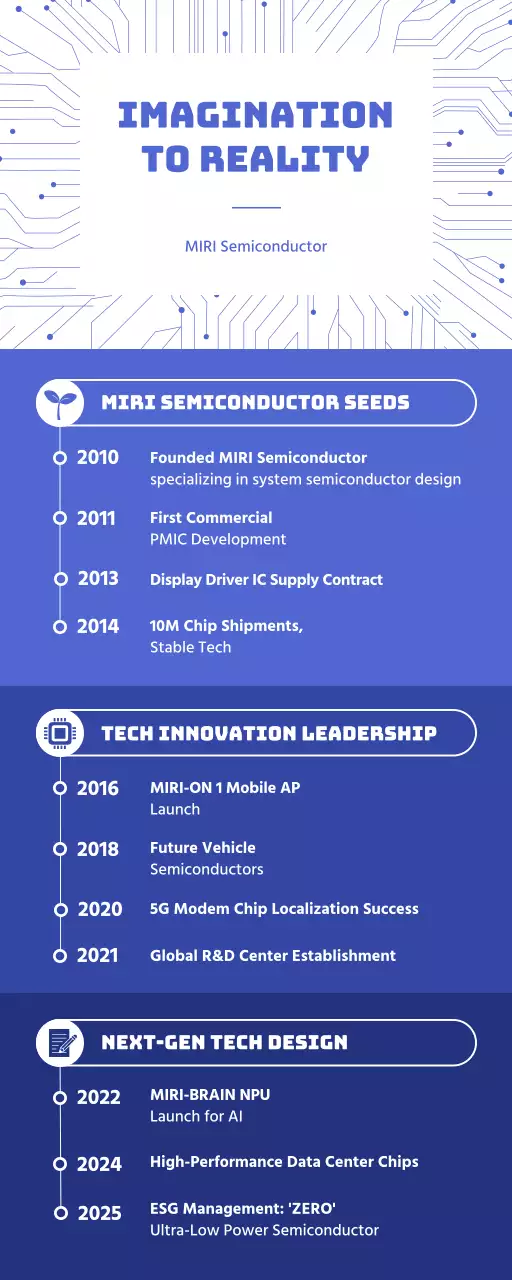 IMAGINATION TO REALITY

MIRI Semiconductor

MIRI SEMICONDUCTOR SEEDS

2010 Founded MIRI Semiconductor specializing in system semiconductor design

2011 First Commercial PMIC Development

2013 Display Driver IC Supply Contract

2014 10M Chip Shipments, Stable Tech

TECH INNOVATION LEADERSHIP

2016 MIRI-ON 1 Mobile AP Launch

2018 Future Vehicle Semiconductors

2020 5G Modem Chip Localization Success

2021 Global R&D Center Establishment

NEXT-GEN TECH DESIGN

2022 MIRI-BRAIN NPU Launch for AI

2024 High-Performance Data Center Chips

2025 ESG Management: 'ZERO' Ultra-Low Power Semiconductor